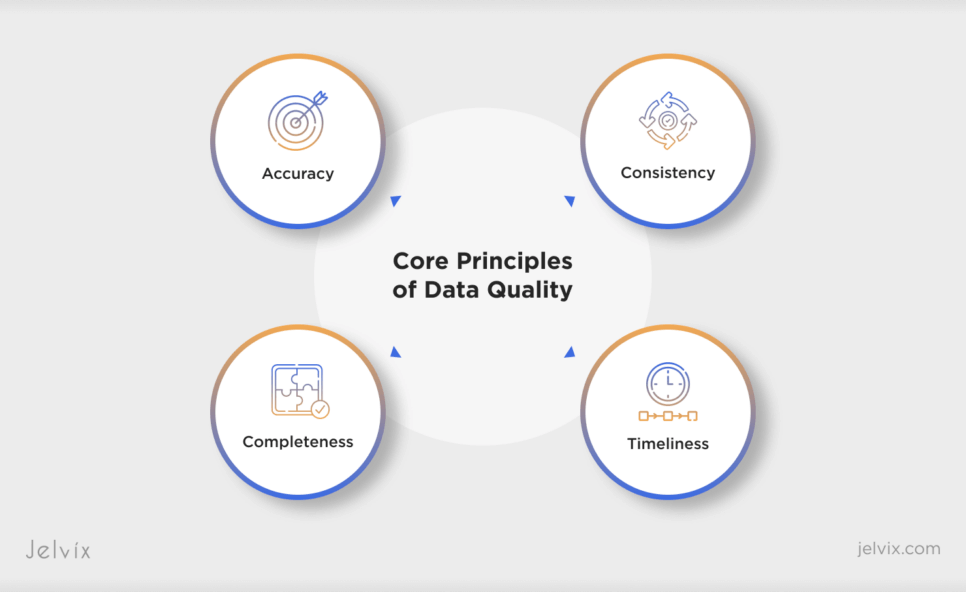 Accuracy

Consistency

Core Principles of Data Quality

Completeness

Timeliness

Jelvix

jelvix.com